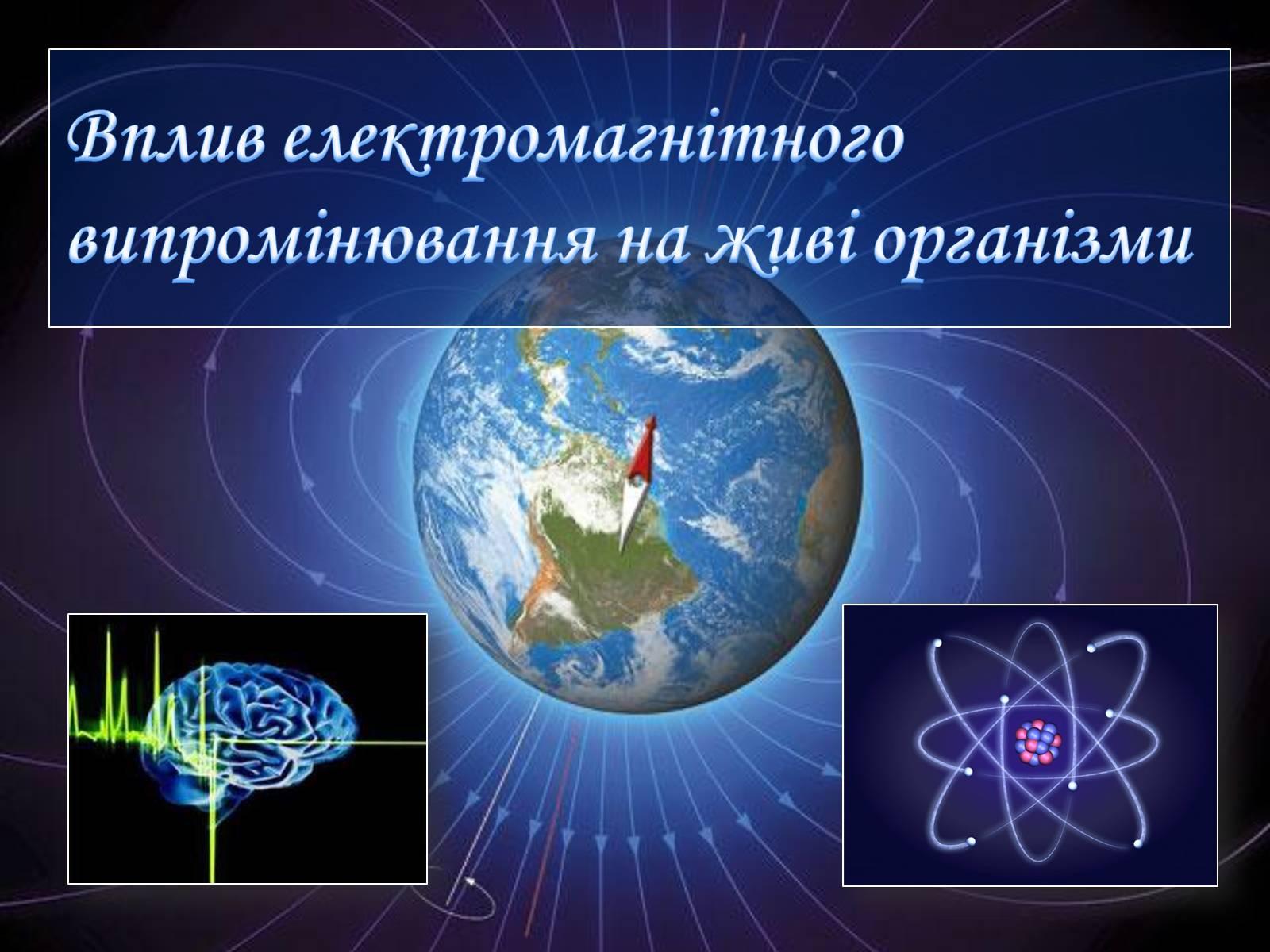 Вплив електромагнітного випромінювання на живі організми